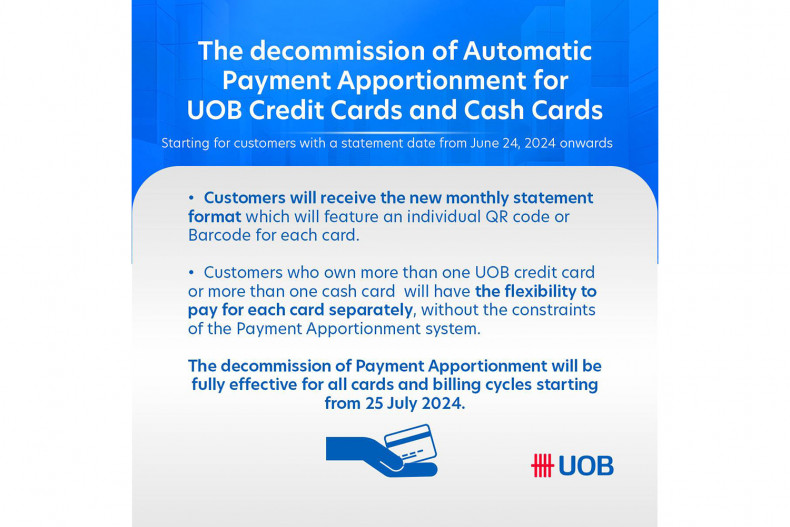 The decommission of Automatic Payment Apportionment for UOB Credit Cards and Cash Cards

Starting for customers with a statement date from June 24, 2024 onwards

• Customers will receive the new monthly statement format which will feature an individual QR code or Barcode for each card.

• Customers who own more than one UOB credit card or more than one cash card will have the flexibility to pay for each card separately, without the constraints of the Payment Apportionment system.

The decommission of Payment Apportionment will be fully effective for all cards and billing cycles starting from 25 July 2024.

UOB